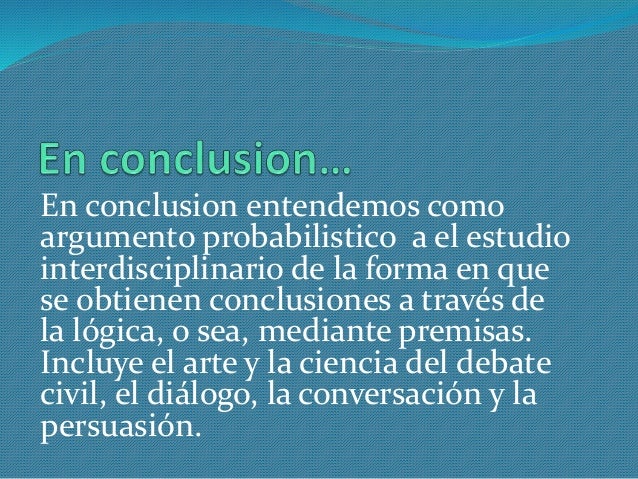 En conclusion…

En conclusion entendemos como argumento probabilistico  a el estudio interdisciplinario de la forma en que se obtienen conclusiones a través de la lógica, o sea, mediante premisas. Incluye el arte y la ciencia del debate civil, el diálogo, la conversación y la persuasión.